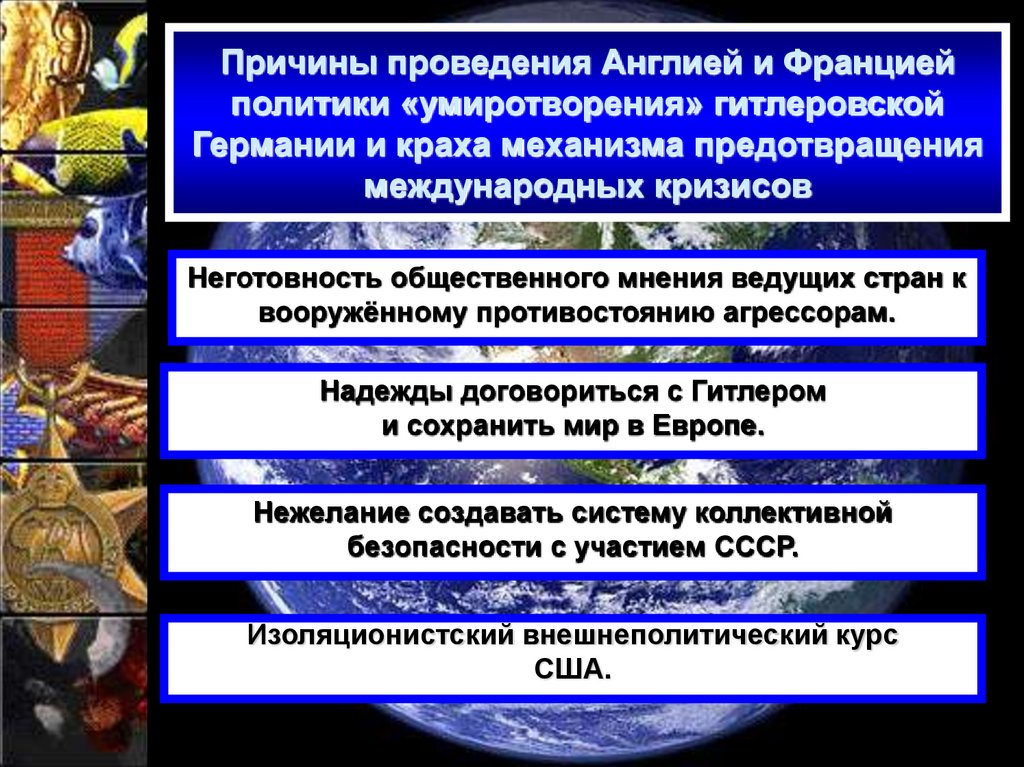 Причины проведения Англией и Францией политики «умиротворения» гитлеровской Германии и краха механизма предотвращения международных кризисов

Неготовность общественного мнения ведущих стран к вооружённому противостоянию агрессорам.

Надежды договориться с Гитлером и сохранить мир в Европе.

Нежелание создавать систему коллективной безопасности с участием СССР.

Изоляционистский внешнеполитический курс США.